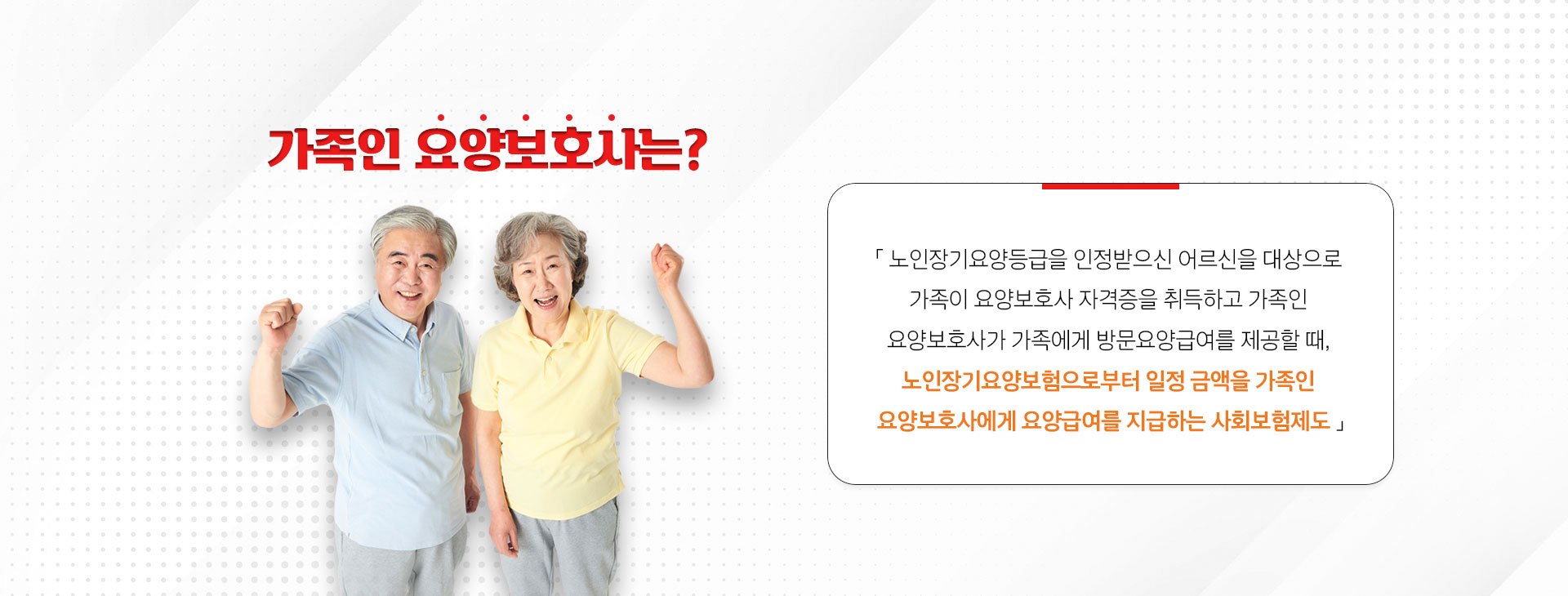 가족인 요양보호사는?

「 노인장기요양등급을 인정받으신 어르신을 대상으로 가족이 요양보호사 자격증을 취득하고 가족인 요양보호사가 가족에게 방문요양급여를 제공할 때, 노인장기요양보험으로부터 일정 금액을 가족인 요양보호사에게 요양급여를 지급하는 사회보험제도 」